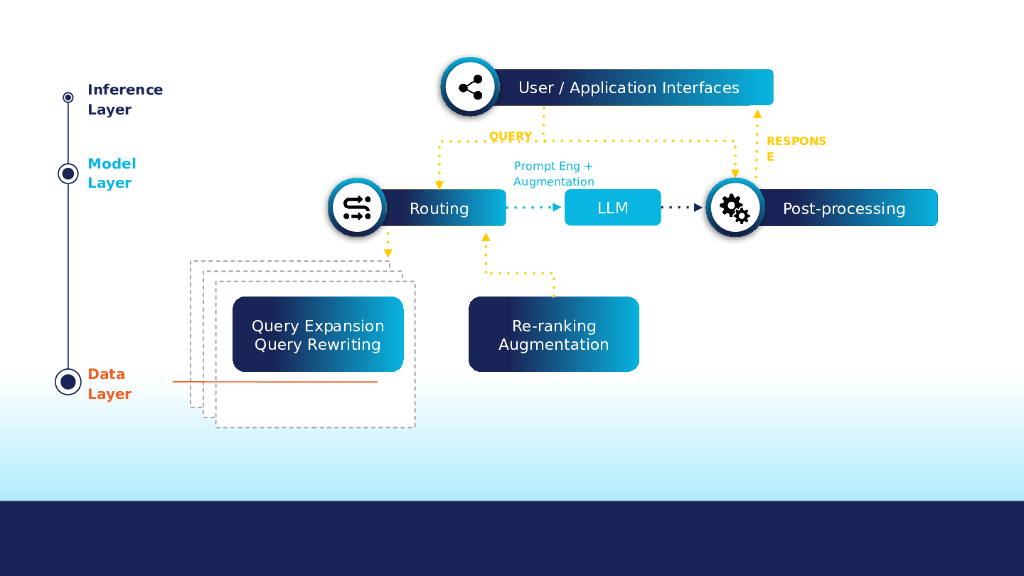 Inference Layer

Model Layer

Data Layer

User / Application Interfaces

QUERY

RESPONS E

Prompt Eng + Augmentation

Routing

LLM

Post-processing

Query Expansion
Query Rewriting

Re-ranking
Augmentation